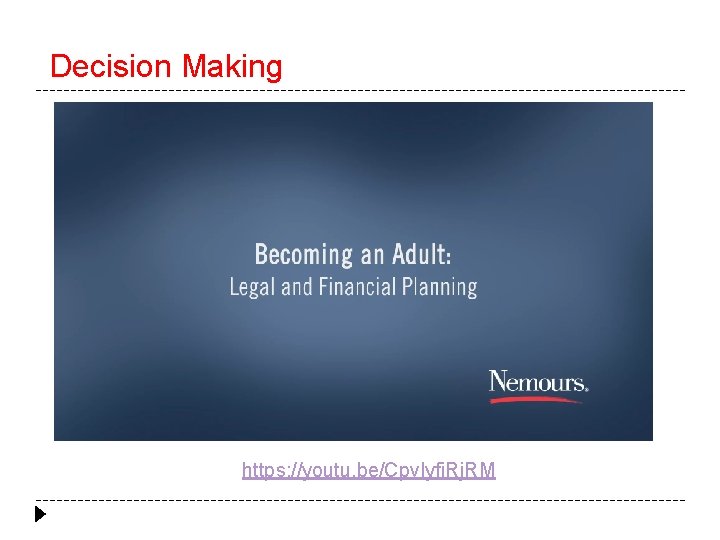 Decision Making

Becoming an Adult:
Legal and Financial Planning

Nemours.

https://youtu.be/CpvIyfiRjRM